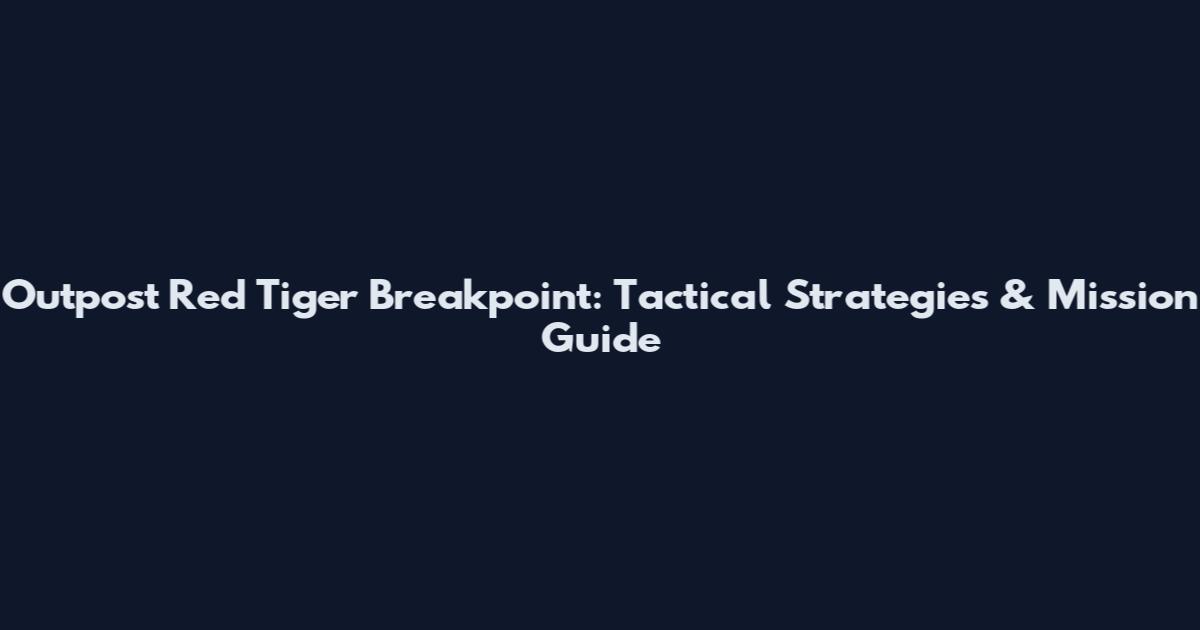 Outpost Red Tiger Breakpoint: Tactical Strategies & Mission Guide